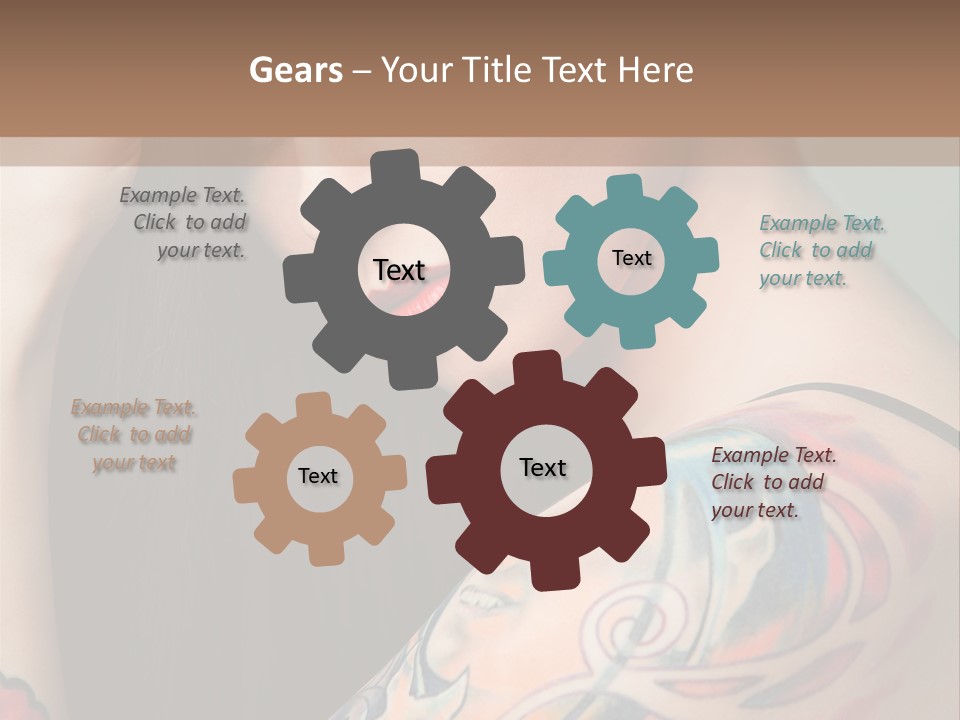 Gears – Your Title Text Here

Example Text. Click to add your text.

Text

Text

Example Text. Click to add your text.

Example Text. Click to add your text

Text

Text

Example Text. Click to add your text.